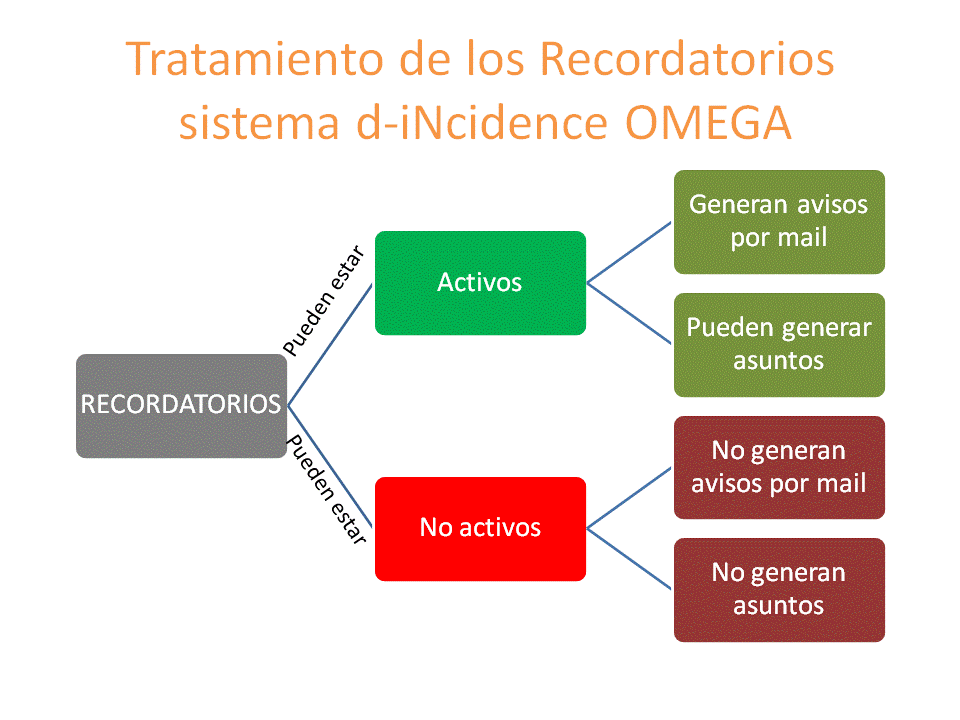 Tratamiento de los Recordatorios sistema d-iNcidence OMEGA

RECORDATORIOS

Pueden estar

Activos

Generan avisos por mail

Pueden generar asuntos

Pueden estar

No activos

No generan avisos por mail

No generan asuntos